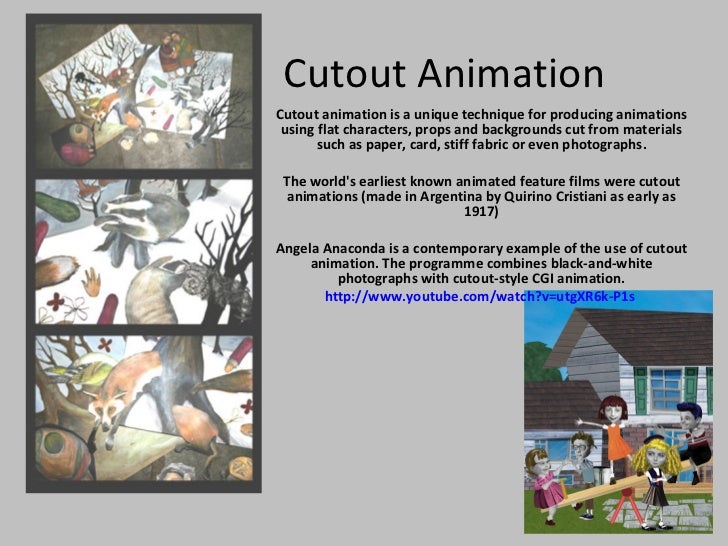 Cutout Animation

Cutout animation is a unique technique for producing animations using flat characters, props and backgrounds cut from materials such as paper, card, stiff fabric or even photographs.

The world's earliest known animated feature films were cutout animations (made in Argentina by Quirino Cristiani as early as 1917)

Angela Anaconda is a contemporary example of the use of cutout animation. The programme combines black-and-white photographs with cutout-style CGI animation.
http://www.youtube.com/watch?v=utgXR6k-P1s